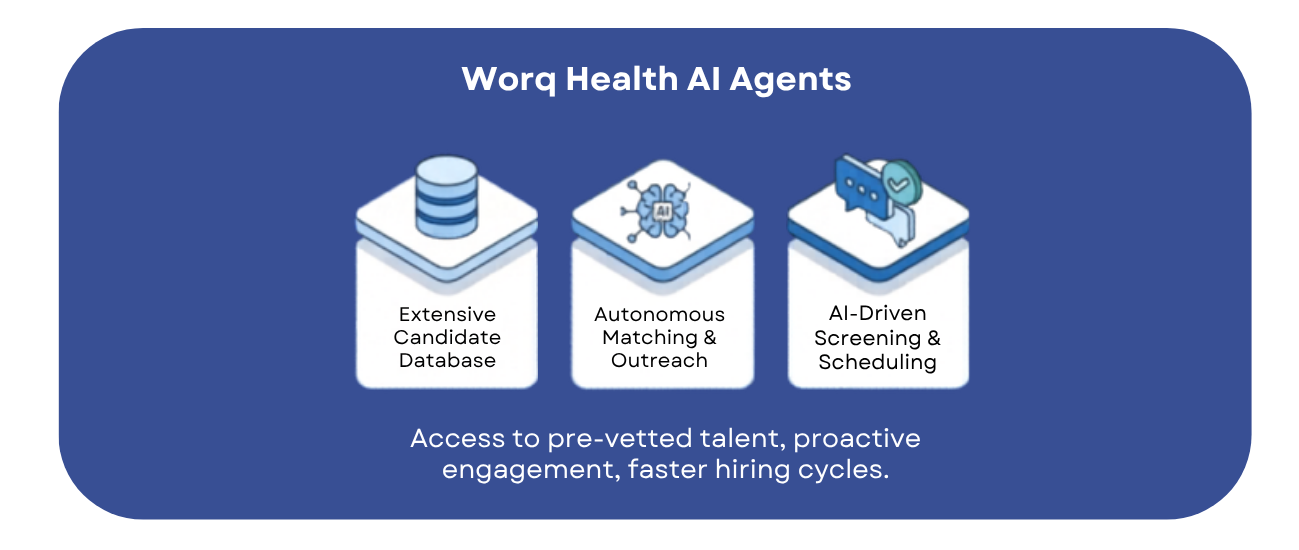 Worq Health AI Agents

AI

Extensive Candidate Database

Autonomous Matching & Outreach

AI-Driven Screening & Scheduling

Access to pre-vetted talent, proactive engagement, faster hiring cycles.